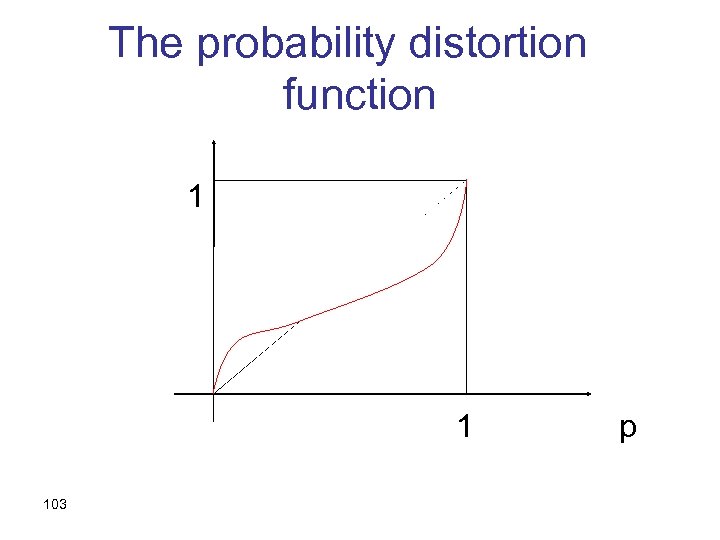 The probability distortion function

1

1

p

103